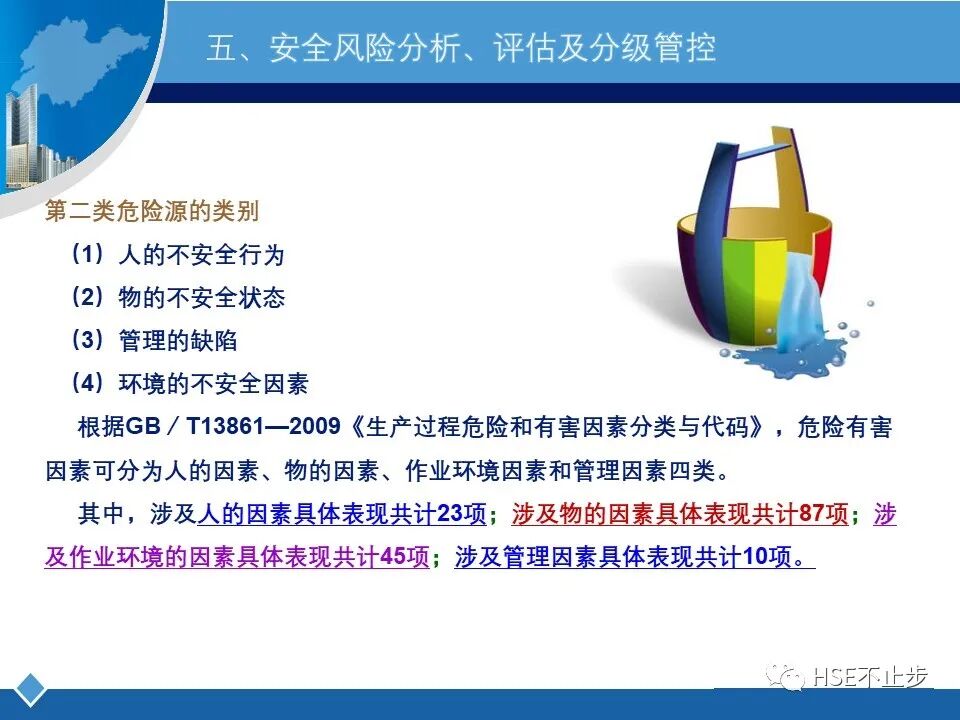 五、安全风险分析、评估及分级管控

第二类危险源的类别

（1）人的不安全行为

（2）物的不安全状态

（3）管理的缺陷

（4）环境的不安全因素

根据GB／T13861—2009《生产过程危险和有害因素分类与代码》，危险有害因素可分为人的因素、物的因素、作业环境因素和管理因素四类。

其中，涉及人的因素具体表现共计23项；涉及物的因素具体表现共计87项；涉及作业环境的因素具体表现共计45项；涉及管理因素具体表现共计10项。

HSE不止步